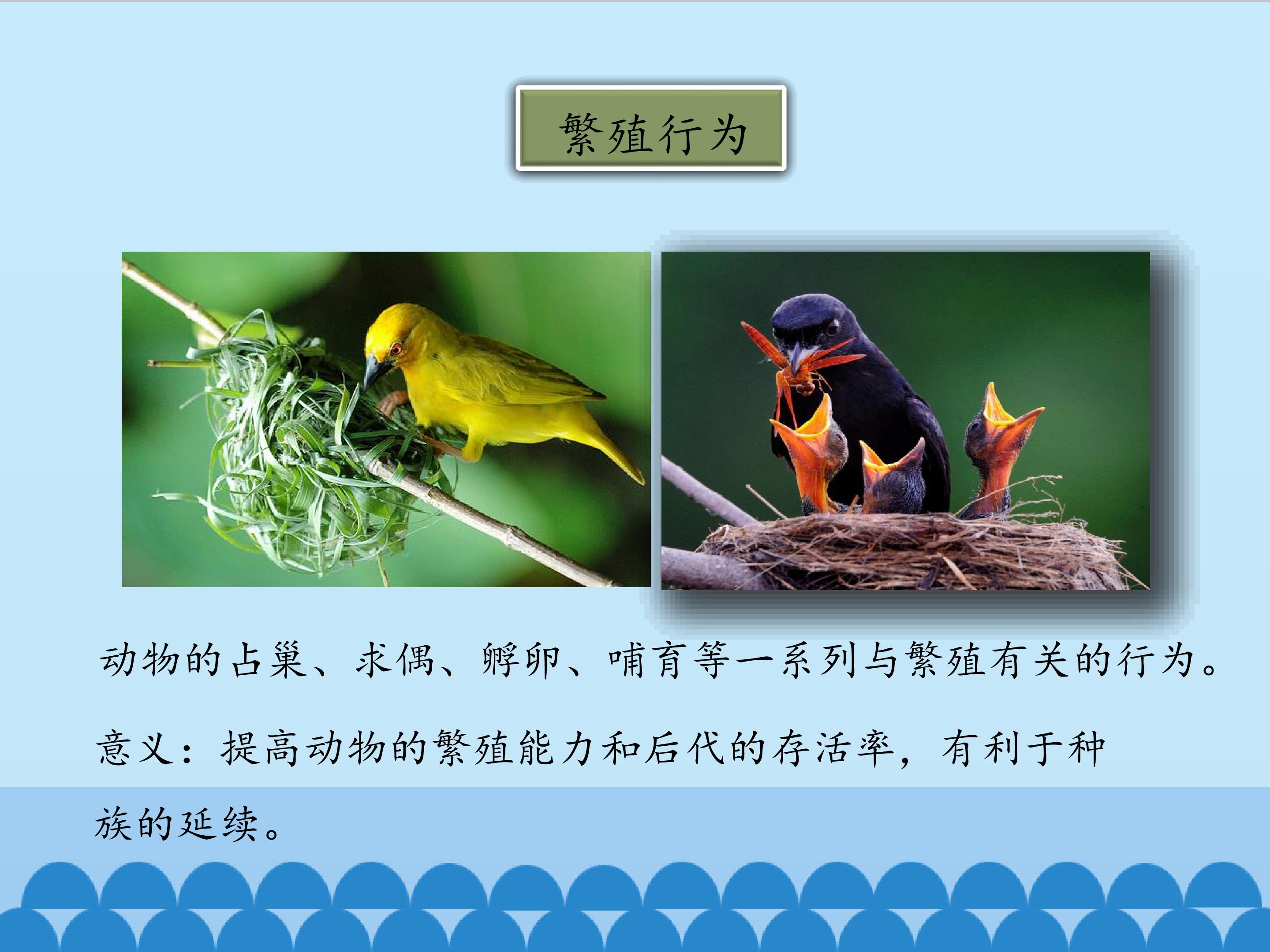 繁殖行为

动物的占巢、求偶、孵卵、哺育等一系列与繁殖有关的行为。

意义：提高动物的繁殖能力和后代的存活率，有利于种族的延续。